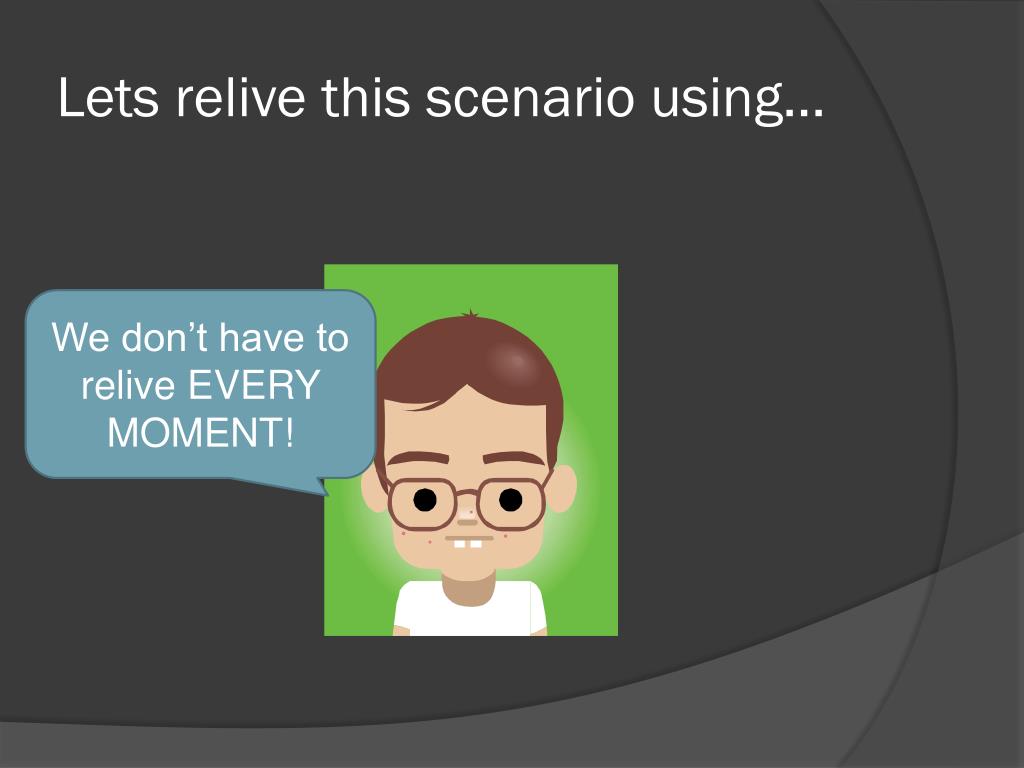 Lets relive this scenario using…

We don’t have to relive EVERY MOMENT!